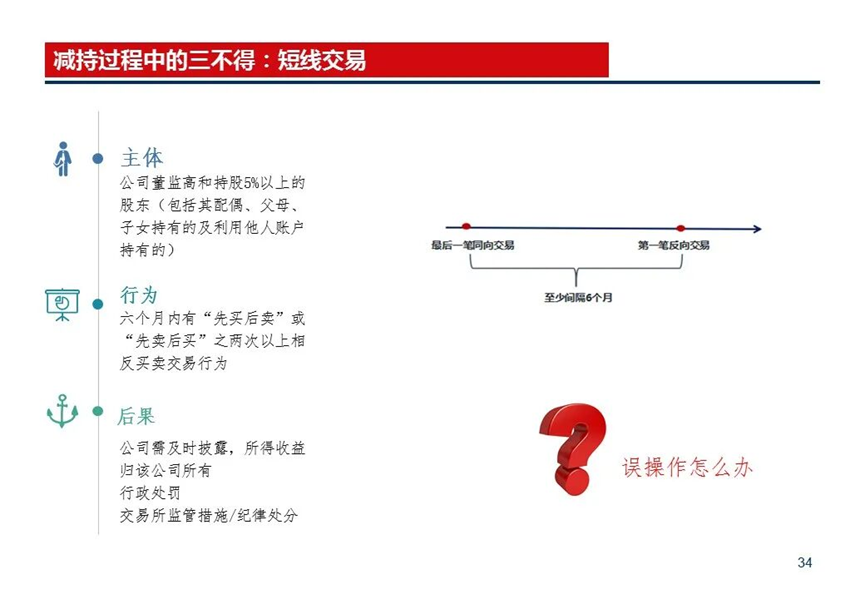 减持过程中的三不得：短线交易

主体
公司董监高和持股5%以上的股东（包括其配偶、父母、子女持有的及利用他人账户持有的）

行为
六个月内有“先买后卖”或“先卖后买”之两次以上相反买卖交易行为

后果
公司需及时披露，所得收益归该公司所有
行政处罚
交易所监管措施/纪律处分

最后一笔同向交易

第一笔反向交易

至少间隔6个月

误操作怎么办

34